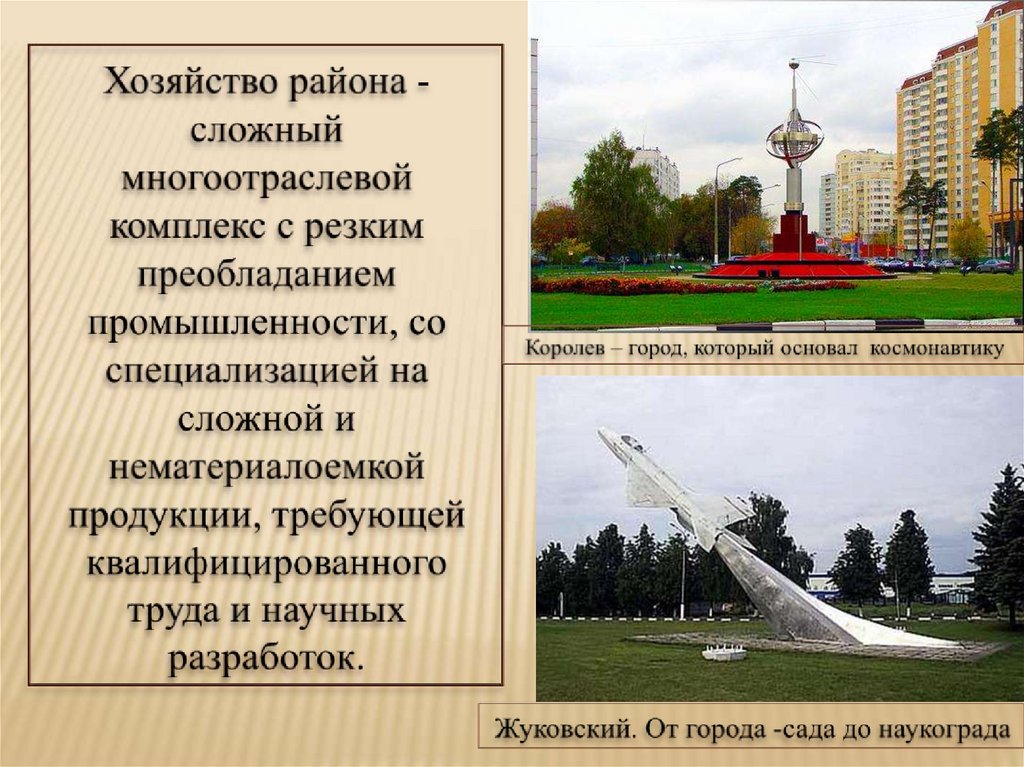 Хозяйство района - сложный многоотраслевой комплекс с резким преобладанием промышленности, со специализацией на сложной и нематериалоемкой продукции, требующей квалифицированного труда и научных разработок.

Королев – город, который основал космонавтику

Жуковский. От города -сада до наукограда